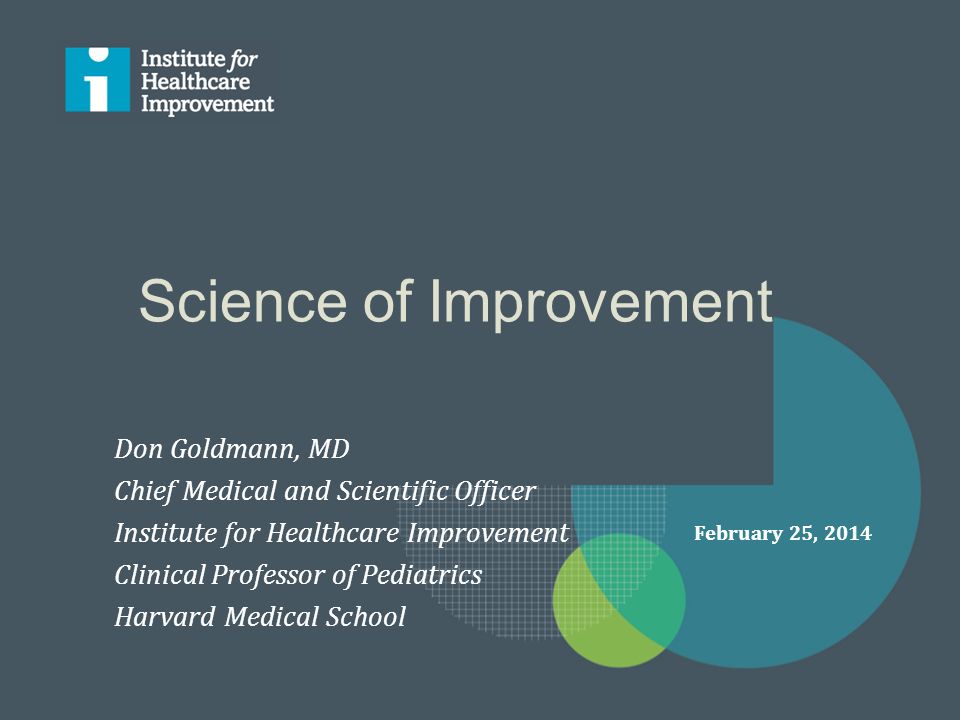 Institute for Healthcare Improvement

Science of Improvement

Don Goldmann, MD
Chief Medical and Scientific Officer
Institute for Healthcare Improvement
Clinical Professor of Pediatrics
Harvard Medical School

February 25, 2014